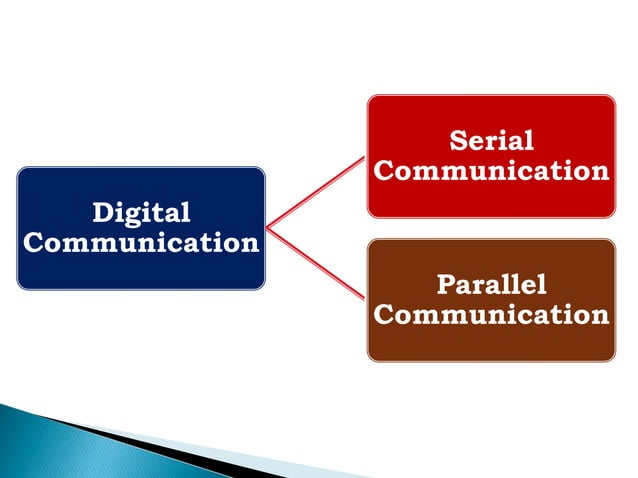 Digital Communication

Serial Communication

Parallel Communication